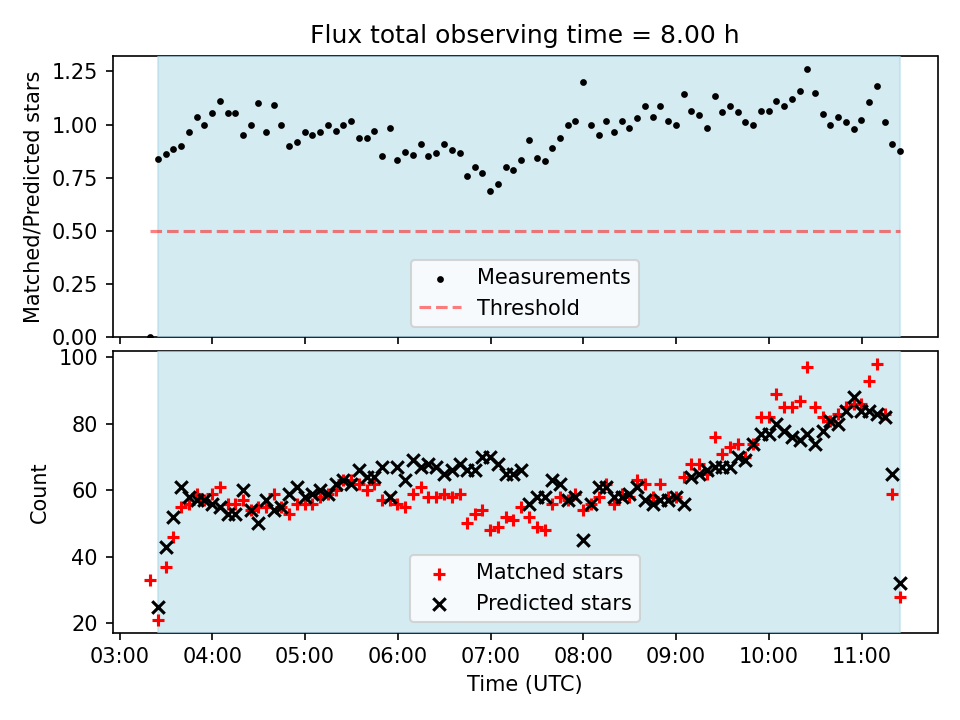 Flux total observing time = 8.00 h

Matched/Predicted stars

1.25
1.00
0.75
0.50
0.25
0.00

Measurements
Threshold

Count

100
80
60
40
20

Matched stars
Predicted stars

03:00 04:00 05:00 06:00 07:00 08:00 09:00 10:00 11:00

Time (UTC)